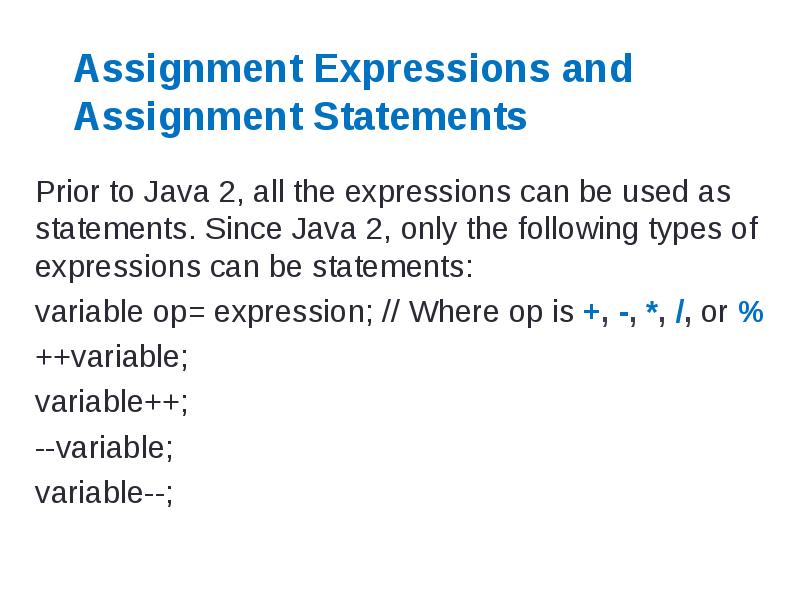 Assignment Expressions and Assignment Statements

Prior to Java 2, all the expressions can be used as statements. Since Java 2, only the following types of expressions can be statements:

variable op= expression; // Where op is +, -, *, /, or %

++variable;

variable++;

--variable;

variable--;